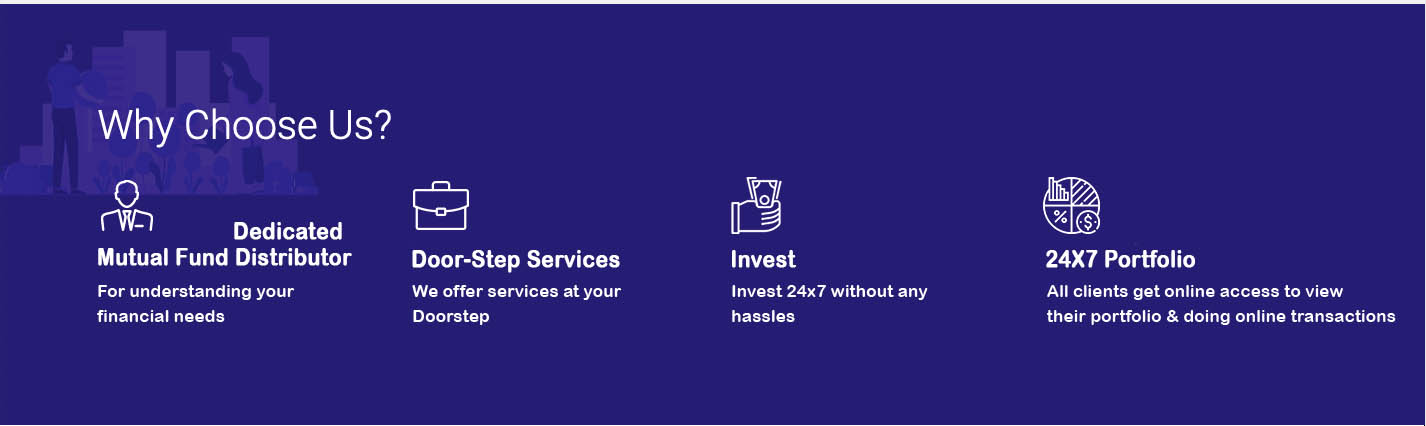 Why Choose Us?

Dedicated Mutual Fund Distributor
For understanding your financial needs

Door-Step Services
We offer services at your Doorstep

Invest
Invest 24x7 without any hassles

24X7 Portfolio
All clients get online access to view their portfolio & doing online transactions